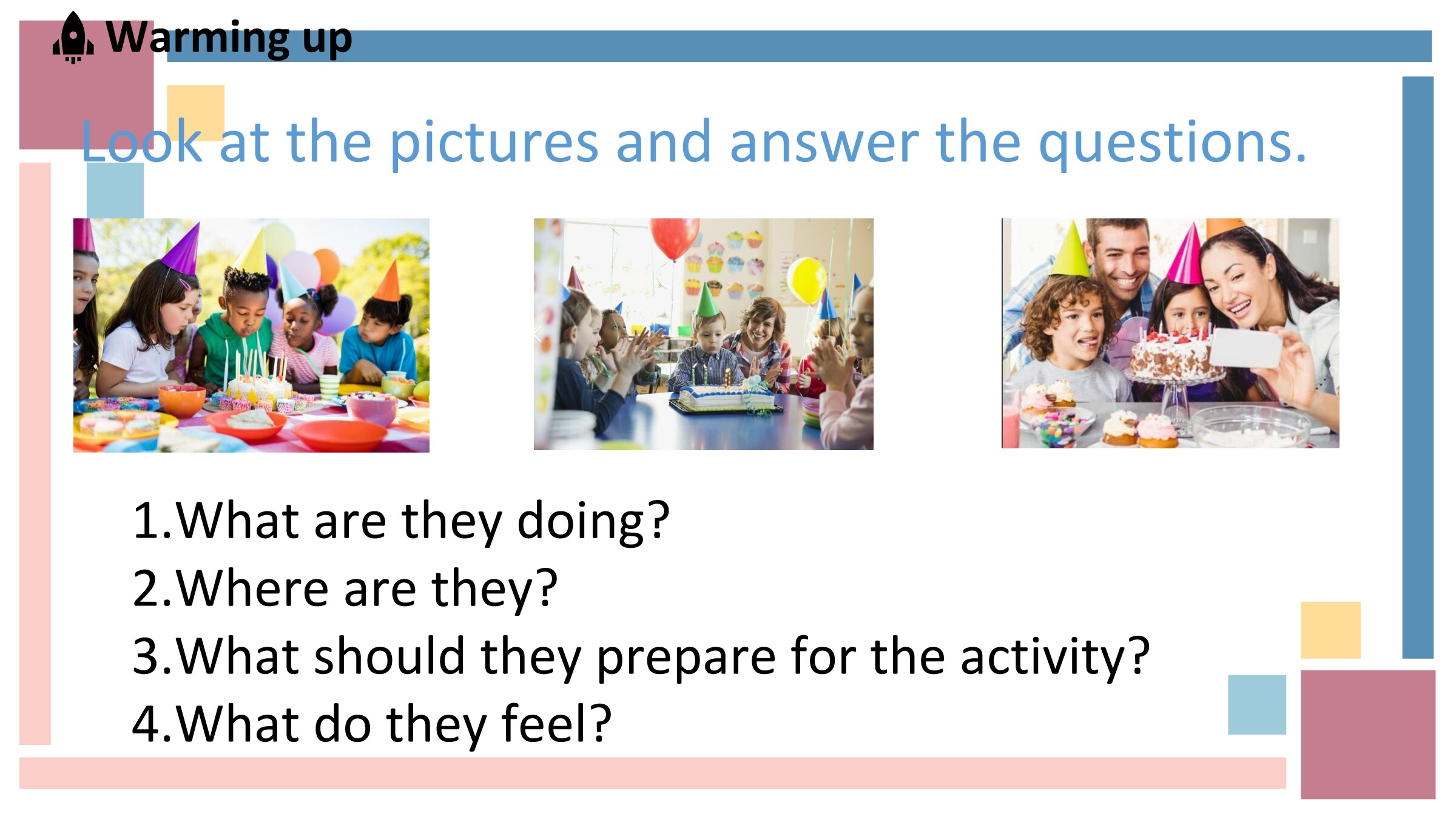 Warming up

Look at the pictures and answer the questions.

1.What are they doing?
2.Where are they?
3.What should they prepare for the activity?
4.What do they feel?